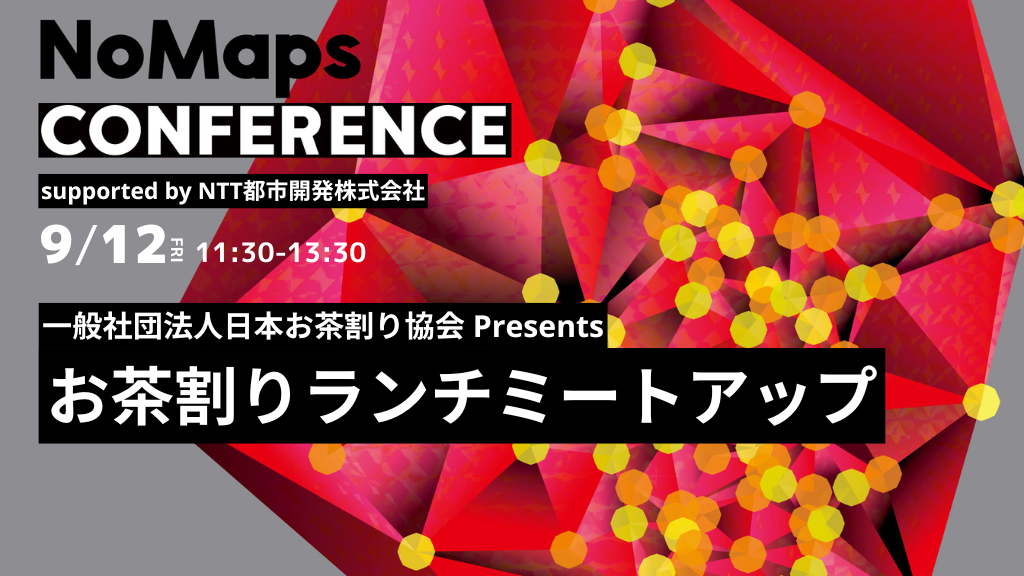 NoMaps
CONFERENCE
supported by NTT都市開発株式会社

9/12 FRI 11:30-13:30

一般社団法人日本お茶割り協会 Presents
お茶割りランチミートアップ